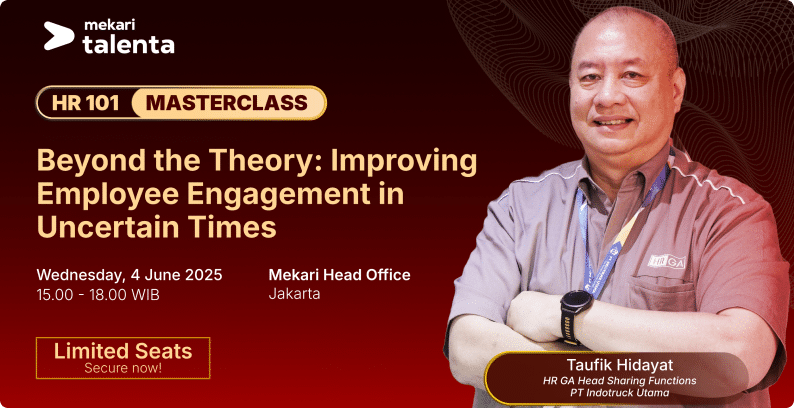 mekari
talenta

HR 101 MASTERCLASS

Beyond the Theory: Improving Employee Engagement in Uncertain Times

Wednesday, 4 June 2025
15.00 - 18.00 WIB

Mekari Head Office
Jakarta

Limited Seats
Secure now!

HR GA

Taufik Hidayat
HR GA Head Sharing Functions
PT Indotruck Utama